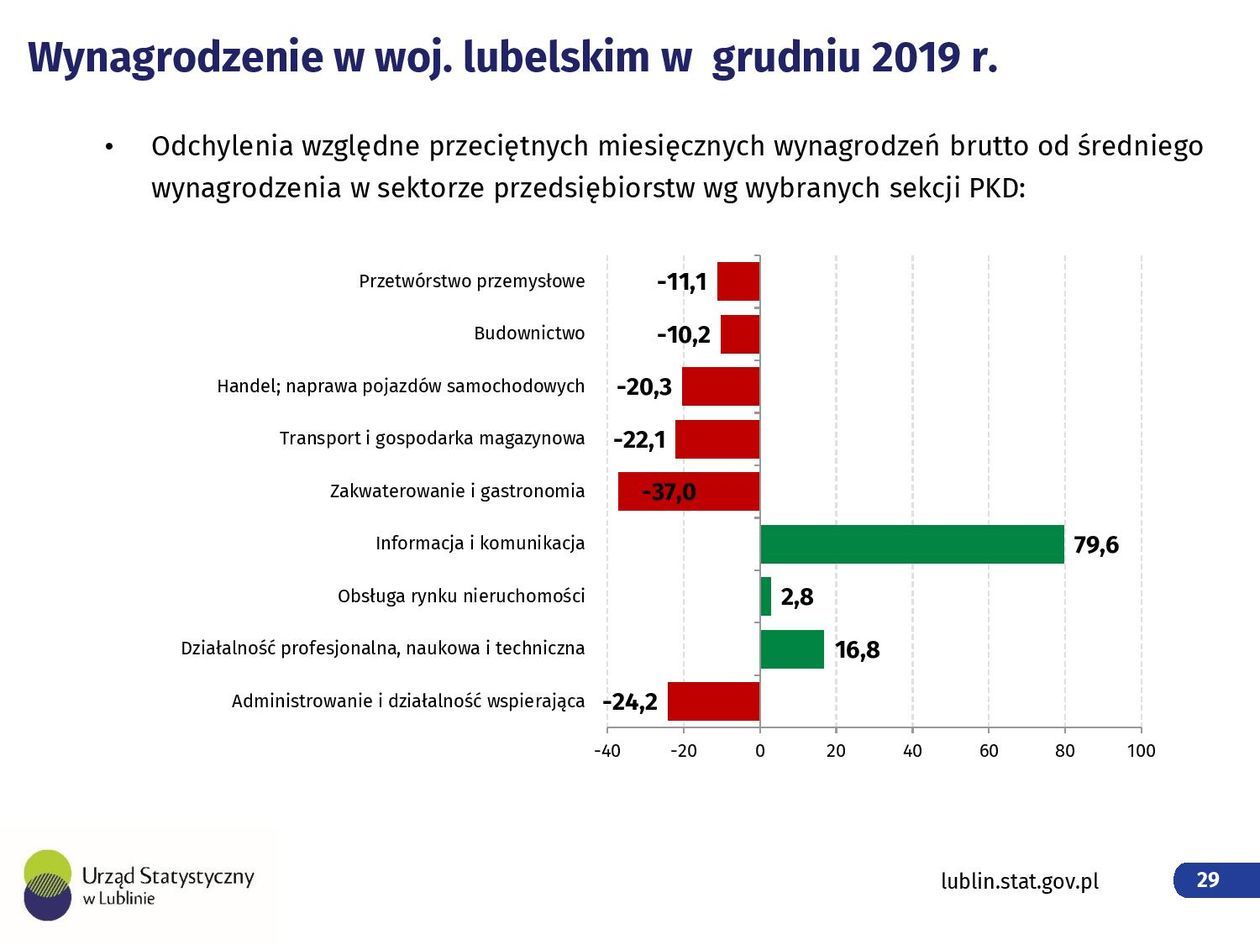 Wynagrodzenie w woj. lubelskim w grudniu 2019 r.

• Odchylenia względne przeciętnych miesięcznych wynagrodzeń brutto od średniego wynagrodzenia w sektorze przedsiębiorstw wg wybranych sekcji PKD:

Przetwórstwo przemysłowe -11,1
Budownictwo -10,2
Handel; naprawa pojazdów samochodowych -20,3
Transport i gospodarka magazynowa -22,1
Zakwaterowanie i gastronomia -37,0
Informacja i komunikacja 79,6
Obsługa rynku nieruchomości 2,8
Działalność profesjonalna, naukowa i techniczna 16,8
Administrowanie i działalność wspierająca -24,2

-40 -20 0 20 40 60 80 100

Urząd Statystyczny w Lublinie

lublin.stat.gov.pl

29